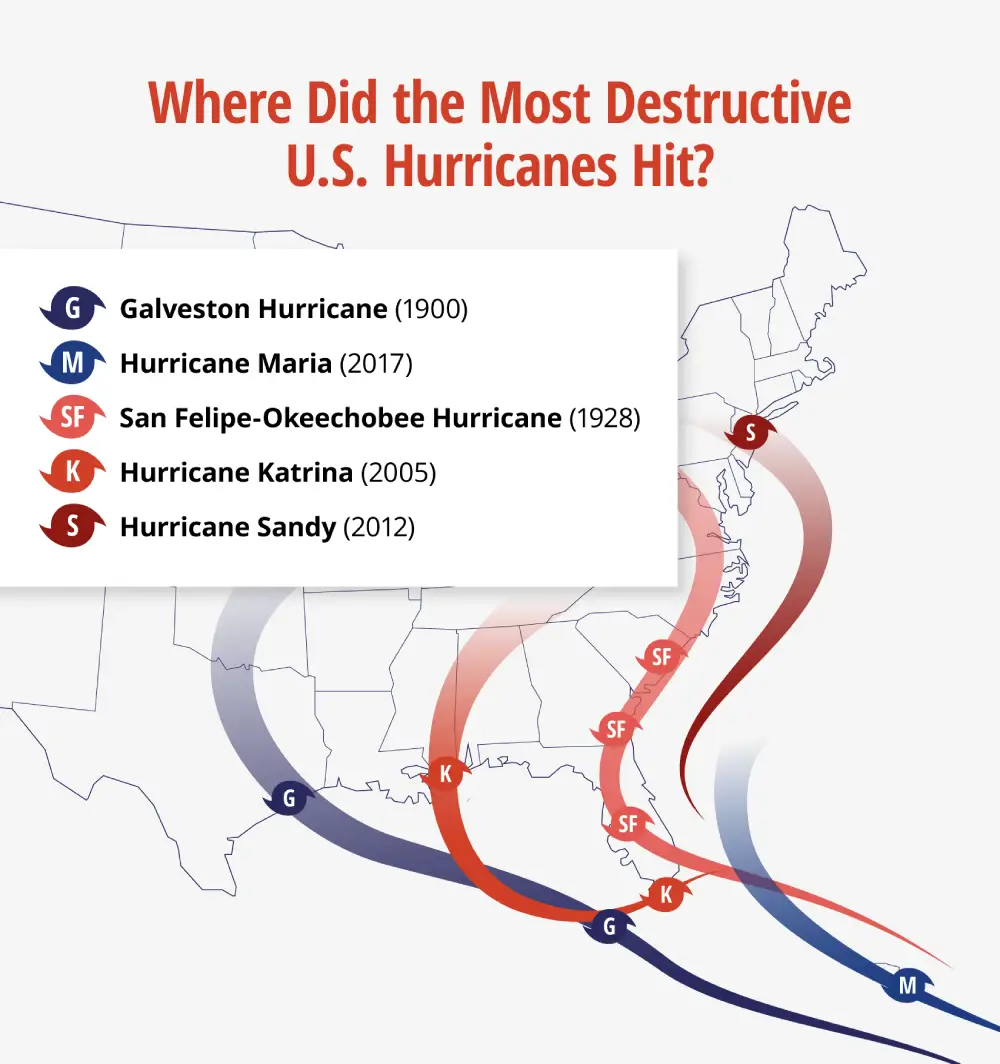 Where Did the Most Destructive U.S. Hurricanes Hit?

G Galveston Hurricane (1900)
M Hurricane Maria (2017)
SF San Felipe-Okeechobee Hurricane (1928)
K Hurricane Katrina (2005)
S Hurricane Sandy (2012)

S
SF
SF
K
G
SF
K
G
M